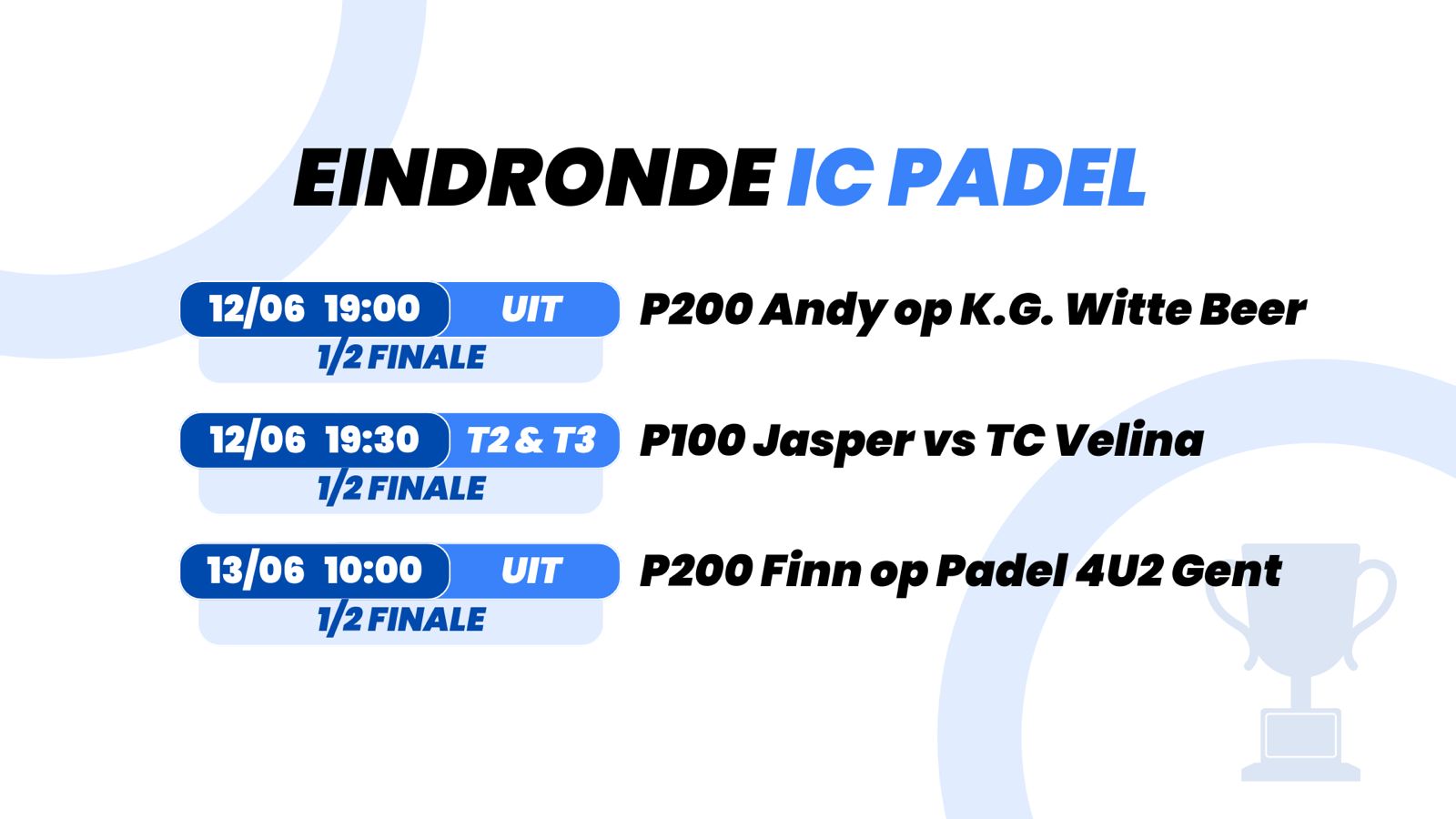 EINDRONDE IC PADEL

12/06 19:00 UIT
1/2 FINALE
P200 Andy op K.G. Witte Beer

12/06 19:30 T2 & T3
1/2 FINALE
P100 Jasper vs TC Velina

13/06 10:00 UIT
1/2 FINALE
P200 Finn op Padel 4U2 Gent